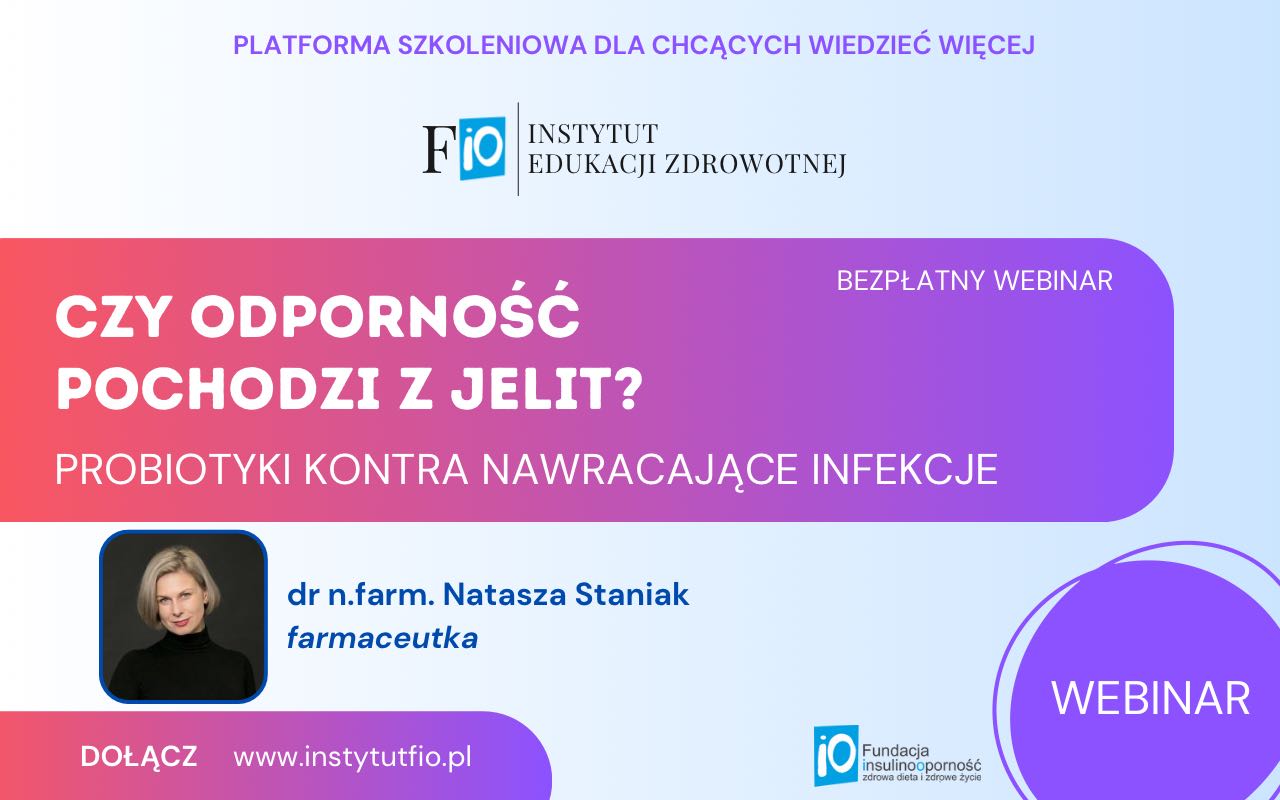 PLATFORMA SZKOLENIOWA DLA CHCĄCYCH WIEDZIEĆ WIĘCEJ

FiO INSTYTUT EDUKACJI ZDROWOTNEJ

BEZPŁATNY WEBINAR

CZY ODPORNOŚĆ POCHODZI Z JELIT?

PROBIOTYKI KONTRA NAWRACAJĄCE INFEKCJE

dr n.farm. Natasza Staniak
farmaceutka

WEBINAR

DOŁĄCZ www.instytutfio.pl

iO Fundacja insulinooporność zdrowa dieta i zdrowe życie